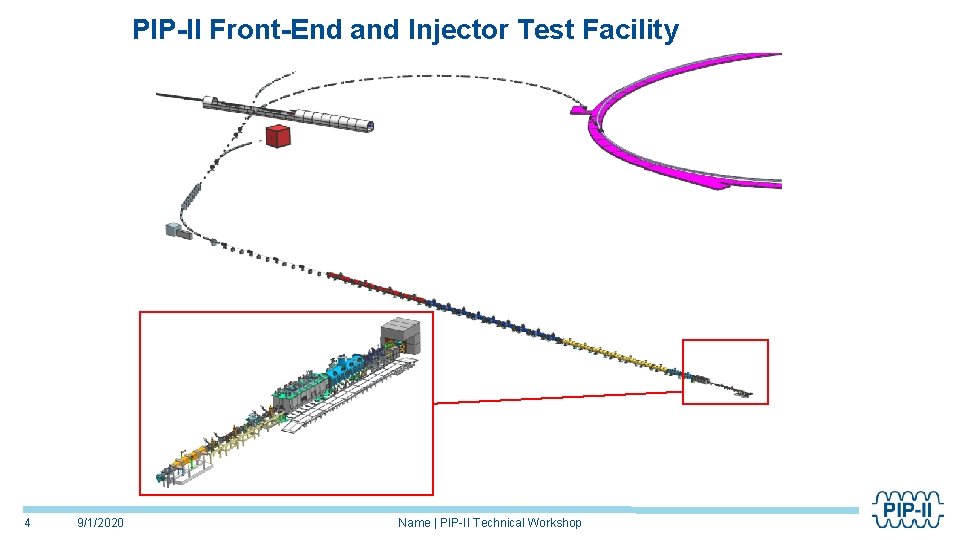 PIP-II Front-End and Injector Test Facility

4

9/1/2020

Name | PIP-II Technical Workshop

PIP-II